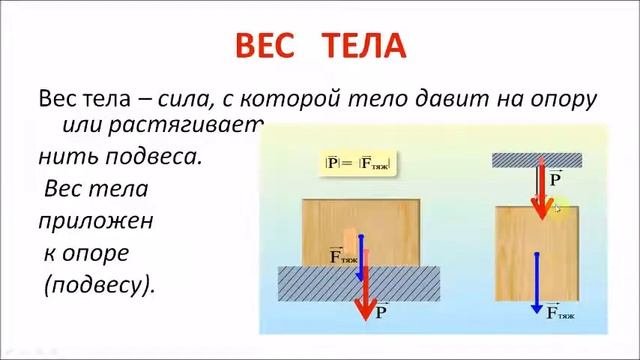 ВЕС ТЕЛА

Вес тела – сила, с которой тело давит на опору или растягивает

нить подвеса.

Вес тела приложен к опоре (подвесу).

$|\vec{P}| = |\vec{F}_{тяж}|$

$\vec{F}_{тяж}$

$\vec{P}$

$\vec{P}$

$\vec{F}_{тяж}$